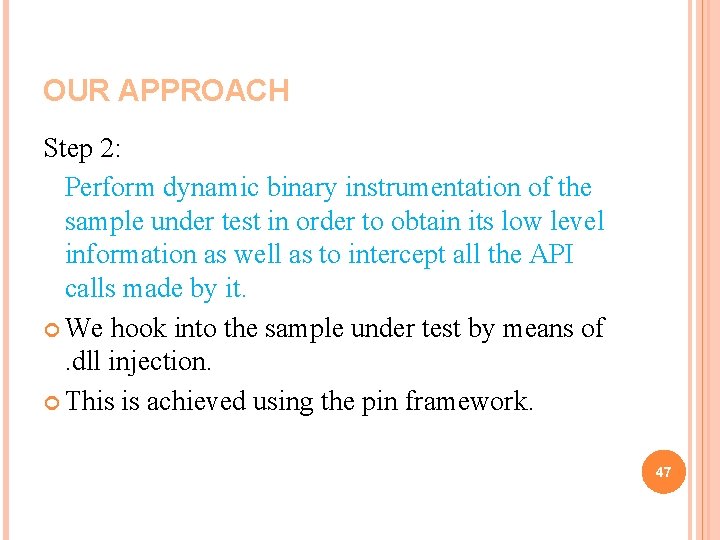 OUR APPROACH

Step 2:

Perform dynamic binary instrumentation of the sample under test in order to obtain its low level information as well as to intercept all the API calls made by it.

We hook into the sample under test by means of .dll injection.

This is achieved using the pin framework.

47